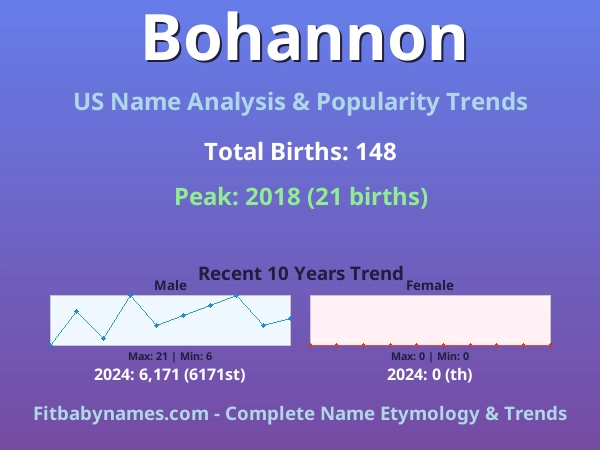 Bohannon

US Name Analysis & Popularity Trends

Total Births: 148

Peak: 2018 (21 births)

Recent 10 Years Trend

Male

Max: 21 | Min: 6

2024: 6,171 (6171st)

Female

Max: 0 | Min: 0

2024: 0 (th)

Fitbabynames.com - Complete Name Etymology & Trends